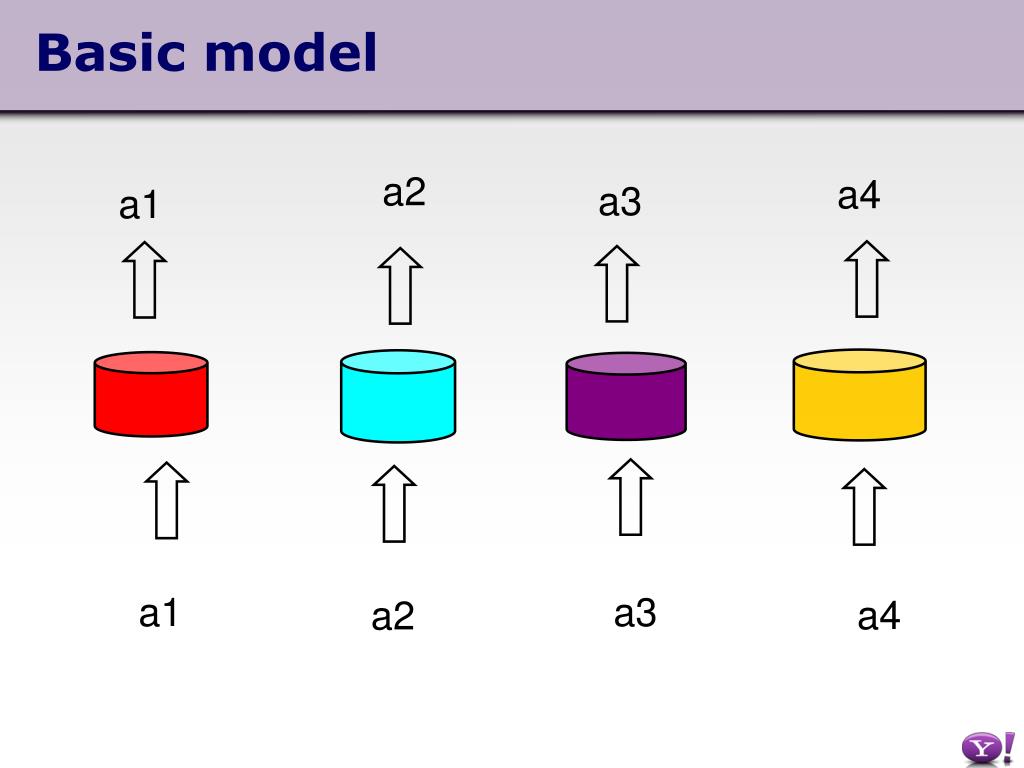 Basic model

a1 a2 a3 a4

a1 a2 a3 a4

Y!